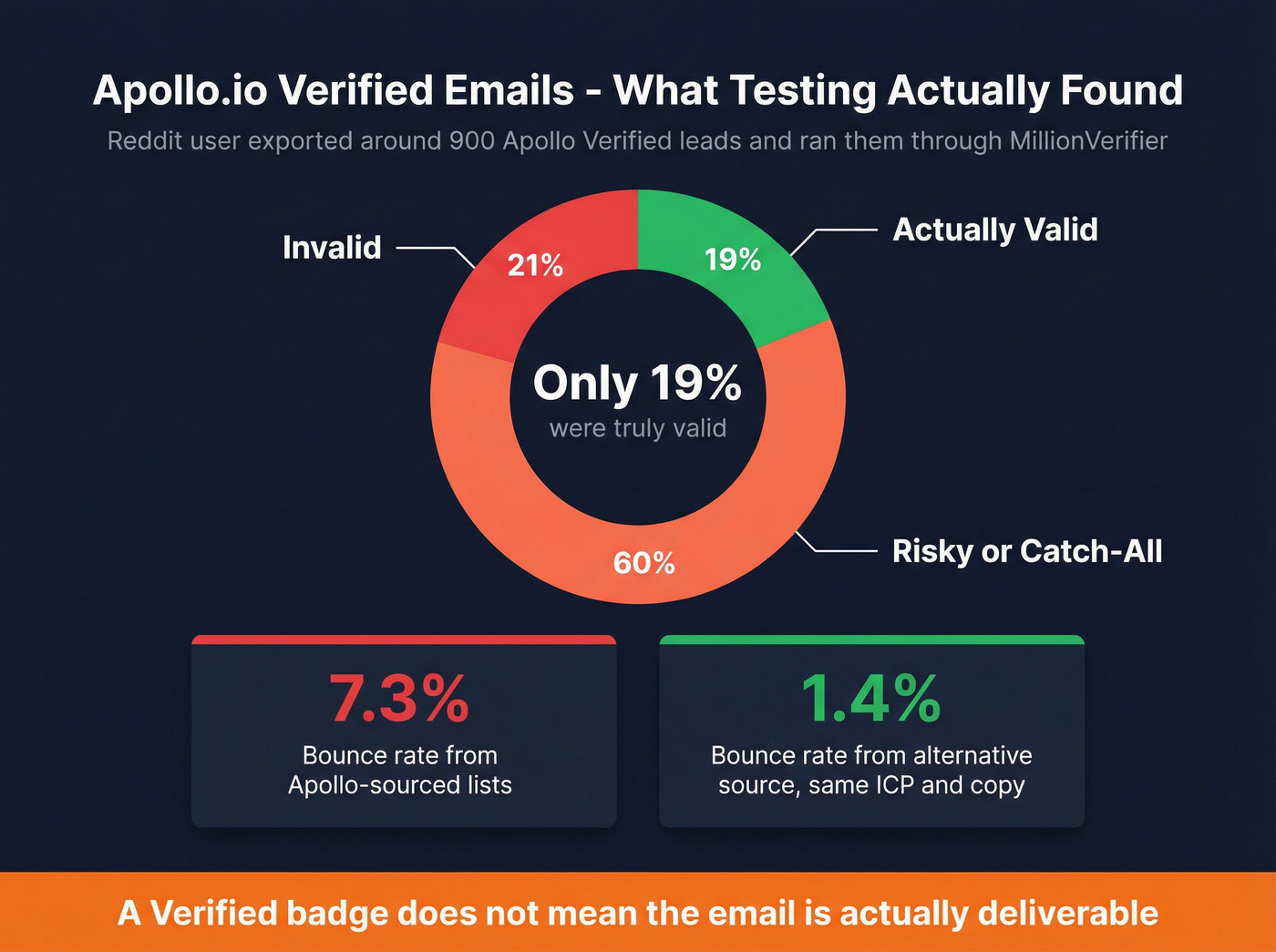 Apollo.io Verified Emails - What Testing Actually Found

Reddit user exported around 900 Apollo Verified leads and ran them through MillionVerifier

Invalid

21%

19%

Actually Valid

Only 19%

were truly valid

60%

Risky or Catch-All

7.3%

Bounce rate from Apollo-sourced lists

1.4%

Bounce rate from alternative source, same ICP and copy

A Verified badge does not mean the email is actually deliverable